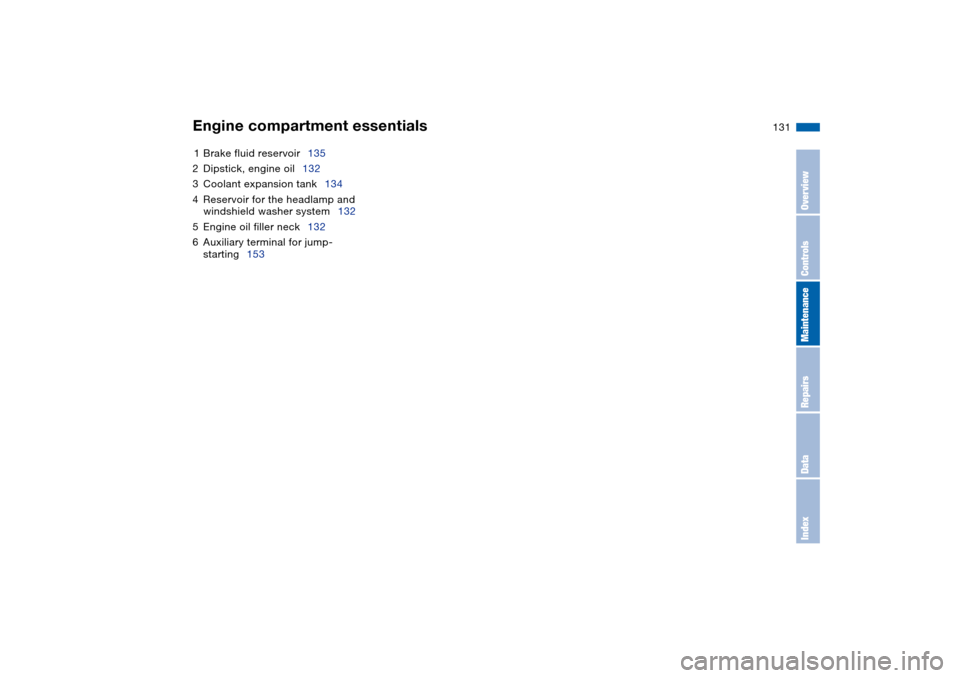 Engine compartment essentials

131

1 Brake fluid reservoir 135
2 Dipstick, engine oil 132
3 Coolant expansion tank 134
4 Reservoir for the headlamp and windshield washer system 132
5 Engine oil filler neck 132
6 Auxiliary terminal for jump-starting 153

Overview
Controls
Maintenance
Repairs
Data
Index

carmanualsonline.info